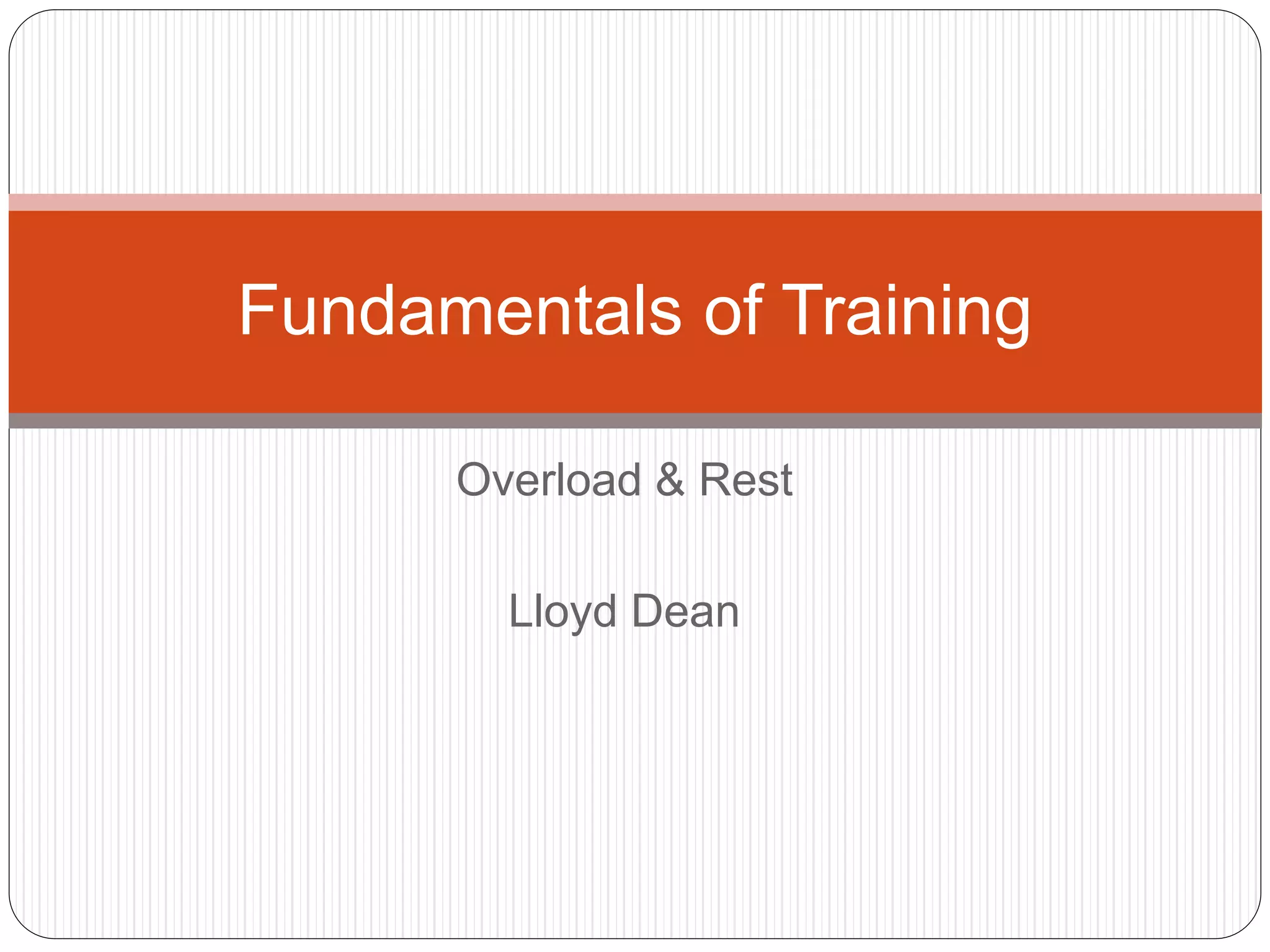 Fundamentals of Training

Overload & Rest

Lloyd Dean